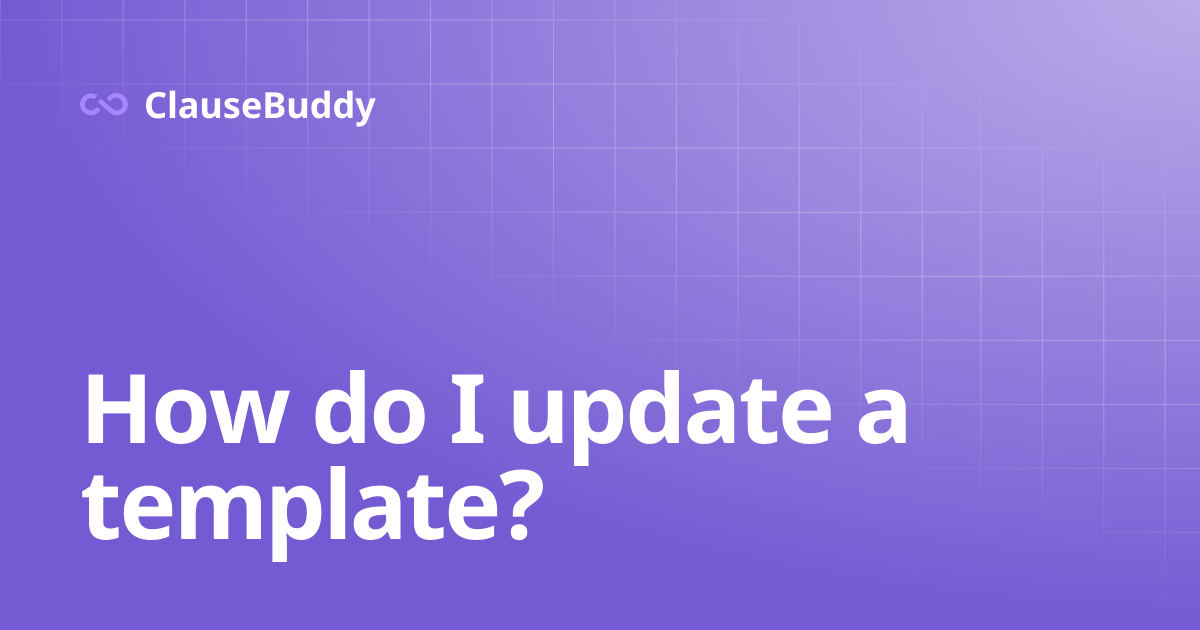 ClauseBuddy

How do I update a template?